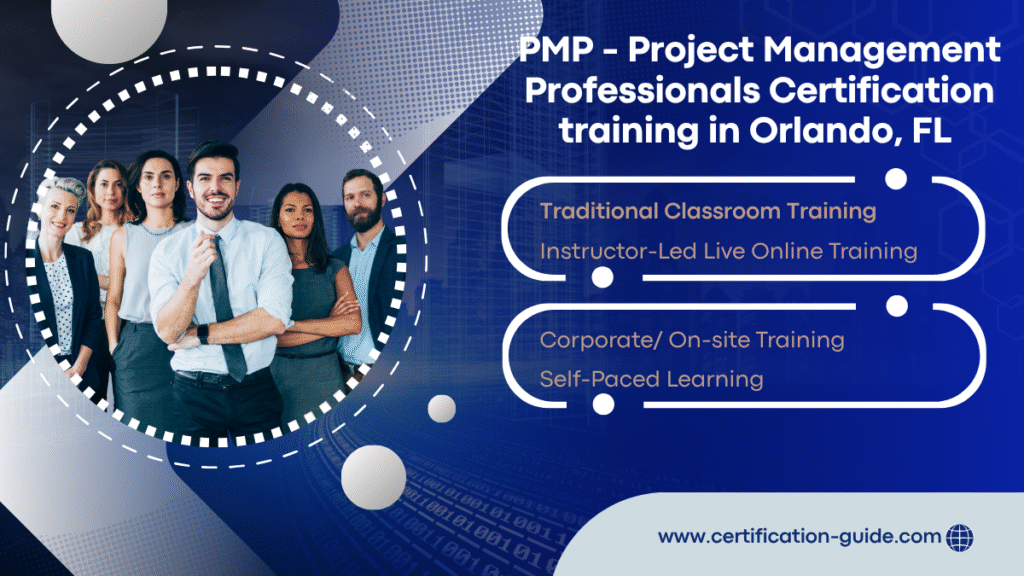 PMP - Project Management Professionals Certification training in Orlando, FL

Traditional Classroom Training

Instructor-Led Live Online Training

Corporate/ On-site Training

Self-Paced Learning

www.certification-guide.com